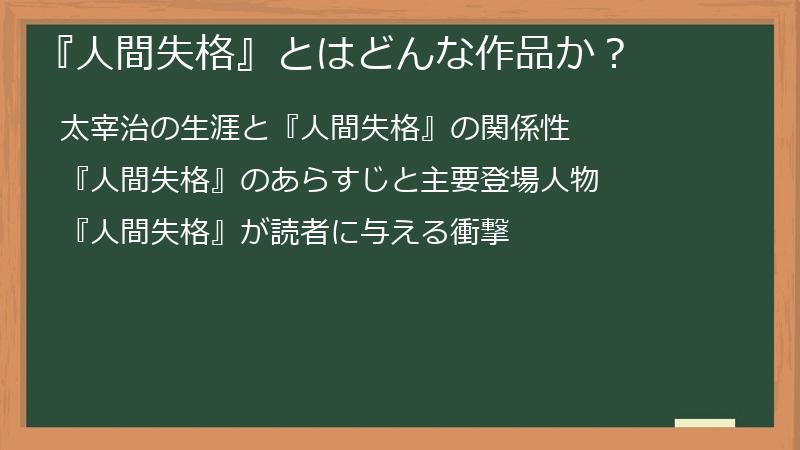 『人間失格』とはどんな作品か？

太宰治の生涯と『人間失格』の関係性

『人間失格』のあらすじと主要登場人物

『人間失格』が読者に与える衝撃